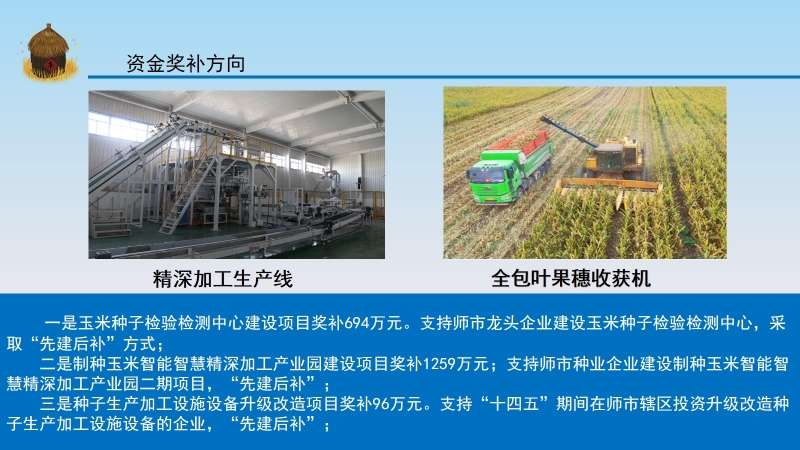 资金奖补方向

精深加工生产线

全包叶果穗收获机

一是玉米种子检验检测中心建设项目奖补694万元。支持师市龙头企业建设玉米种子检验检测中心，采取“先建后补”方式；

二是制种玉米智能智慧精深加工产业园建设项目奖补1259万元；支持师市种业企业建设制种玉米智能智慧精深加工产业园二期项目，“先建后补”；

三是种子生产加工设施设备升级改造项目奖补96万元。支持“十四五”期间在师市辖区投资升级改造种子生产加工设施设备的企业，“先建后补”；